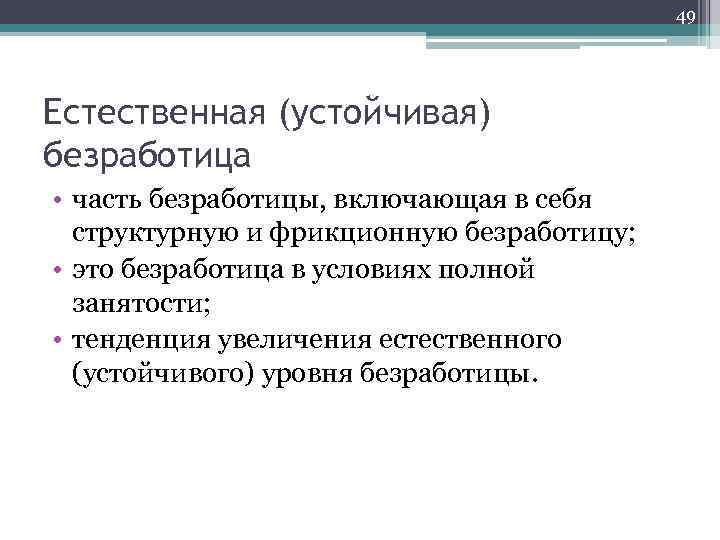 49

Естественная (устойчивая) безработица

• часть безработицы, включающая в себя структурную и фрикционную безработицу;
• это безработица в условиях полной занятости;
• тенденция увеличения естественного (устойчивого) уровня безработицы.